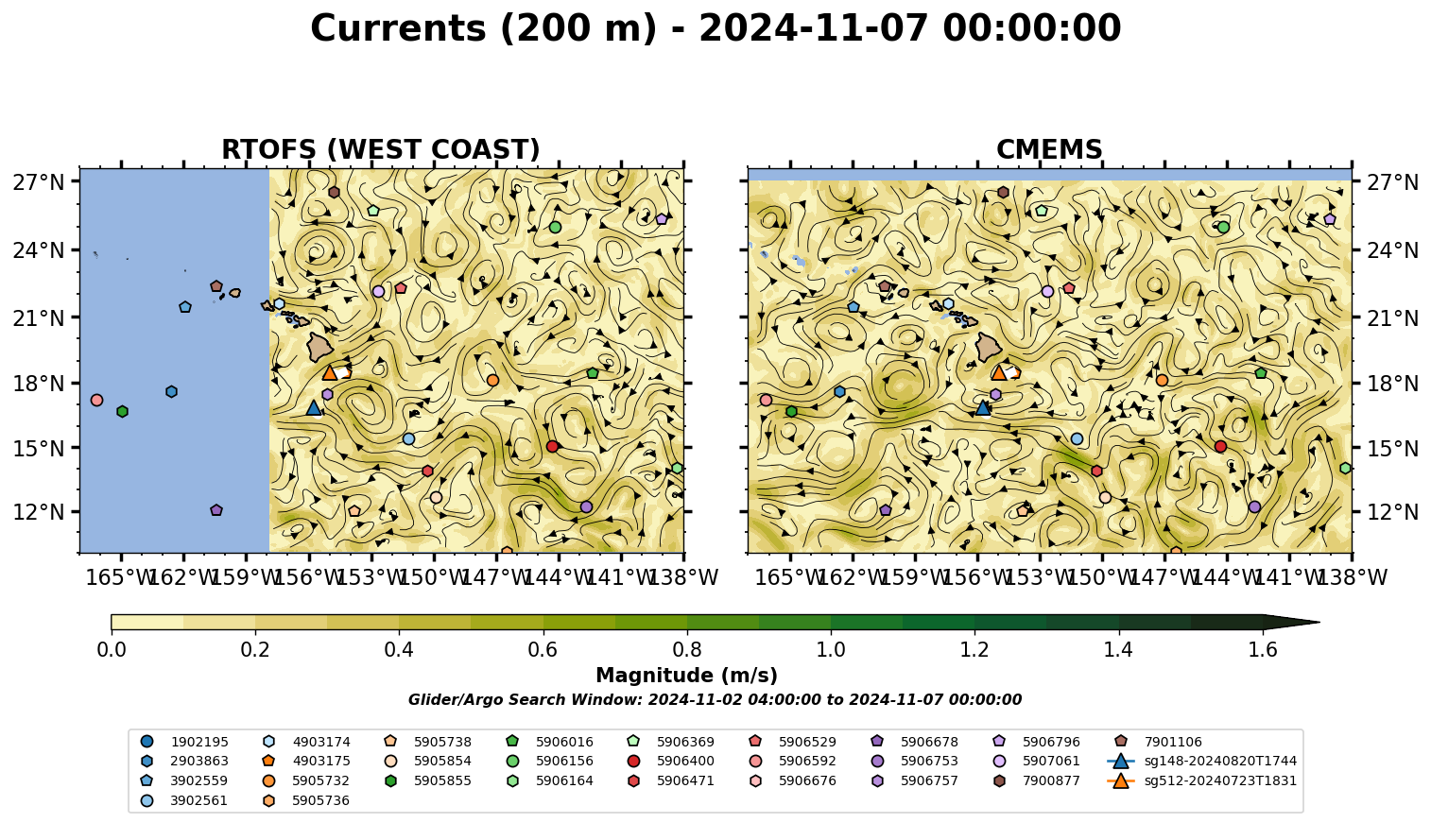 Currents (200 m) - 2024-11-07 00:00:00

RTOFS (WEST COAST)

27°N
24°N
21°N
18°N
15°N
12°N

165°W 162°W 159°W 156°W 153°W 150°W 147°W 144°W 141°W 138°W

CMEMS

27°N
24°N
21°N
18°N
15°N
12°N

165°W 162°W 159°W 156°W 153°W 150°W 147°W 144°W 141°W 138°W

0.0 0.2 0.4 0.6 0.8 1.0 1.2 1.4 1.6

Magnitude (m/s)

Glider/Argo Search Window: 2024-11-02 04:00:00 to 2024-11-07 00:00:00

1902195
2903863
3902559
3902561
4903174
4903175
5905732
5905736
5905738
5905854
5905855
5906016
5906156
5906164
5906369
5906400
5906471
5906529
5906592
5906676
5906678
5906753
5906757
5906796
5907061
7900877
7901106
sg148-20240820T1744
sg512-20240723T1831